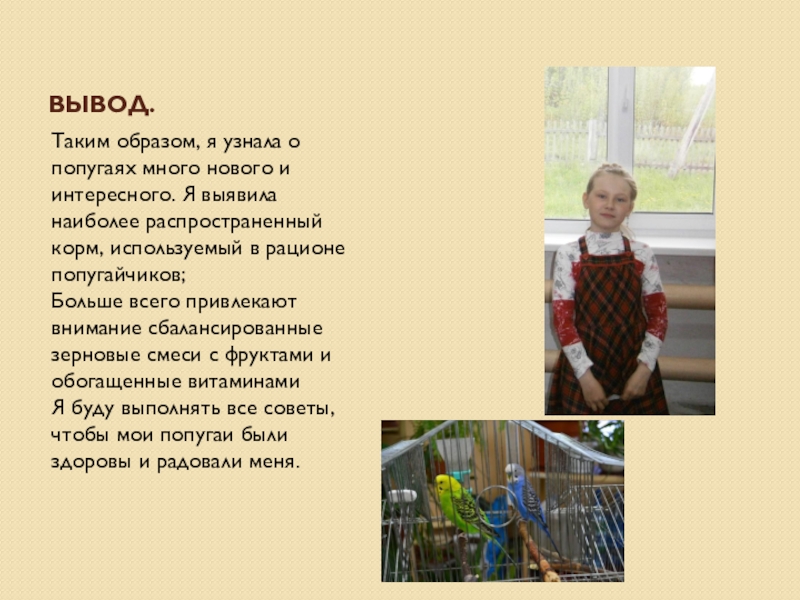 ВЫВОД.

Таким образом, я узнала о попугаях много нового и интересного. Я выявила наиболее распространенный корм, используемый в рационе попугайчиков;
Больше всего привлекают внимание сбалансированные зерновые смеси с фруктами и обогащенные витаминами
Я буду выполнять все советы, чтобы мои попугаи были здоровы и радовали меня.